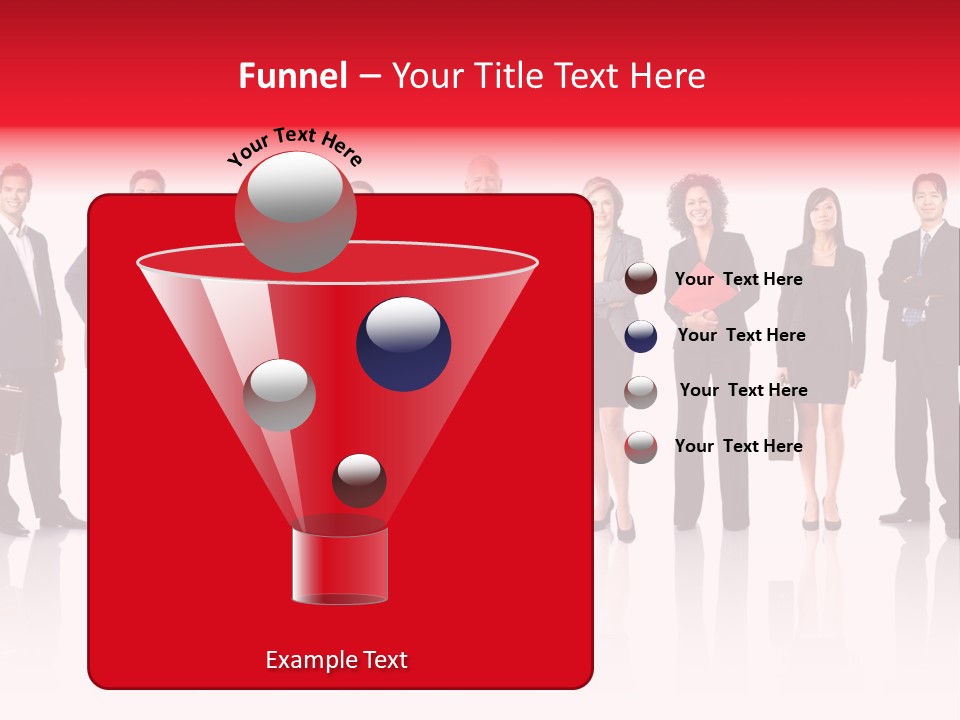 Funnel – Your Title Text Here

Your Text Here

Your Text Here

Your Text Here

Your Text Here

Your Text Here

Example Text